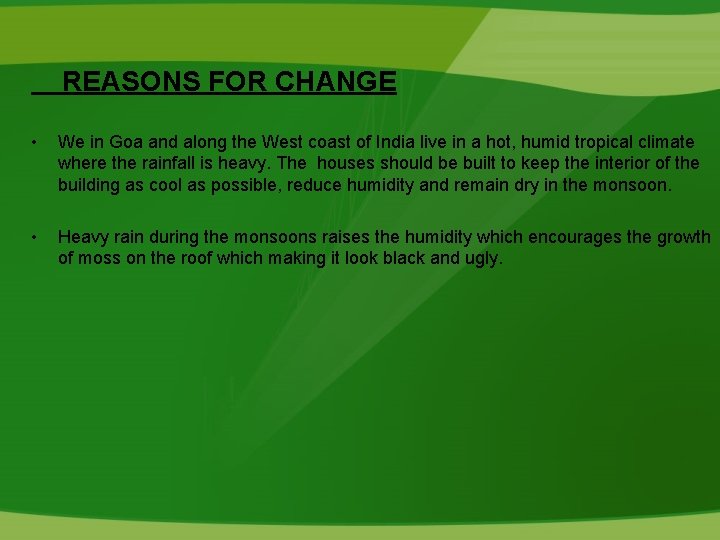 REASONS FOR CHANGE

• We in Goa and along the West coast of India live in a hot, humid tropical climate where the rainfall is heavy. The houses should be built to keep the interior of the building as cool as possible, reduce humidity and remain dry in the monsoon.

• Heavy rain during the monsoons raises the humidity which encourages the growth of moss on the roof which making it look black and ugly.